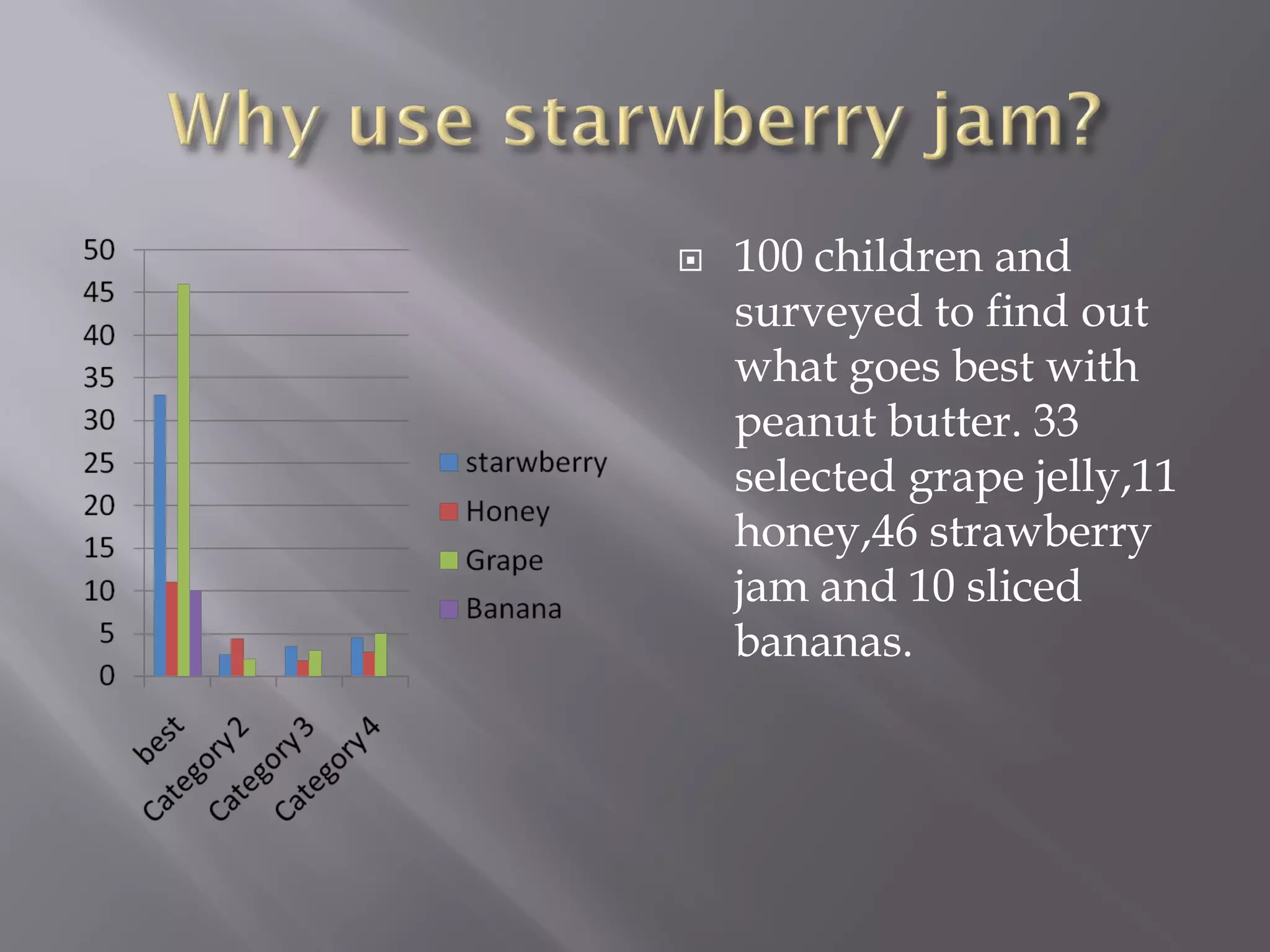 Why use starwberry jam?

50
45
40
35
30
25
20
15
10
5
0

best
Category 2
Category 3
Category 4

starwberry
Honey
Grape
Banana

100 children and surveyed to find out what goes best with peanut butter. 33 selected grape jelly,11 honey,46 strawberry jam and 10 sliced bananas.